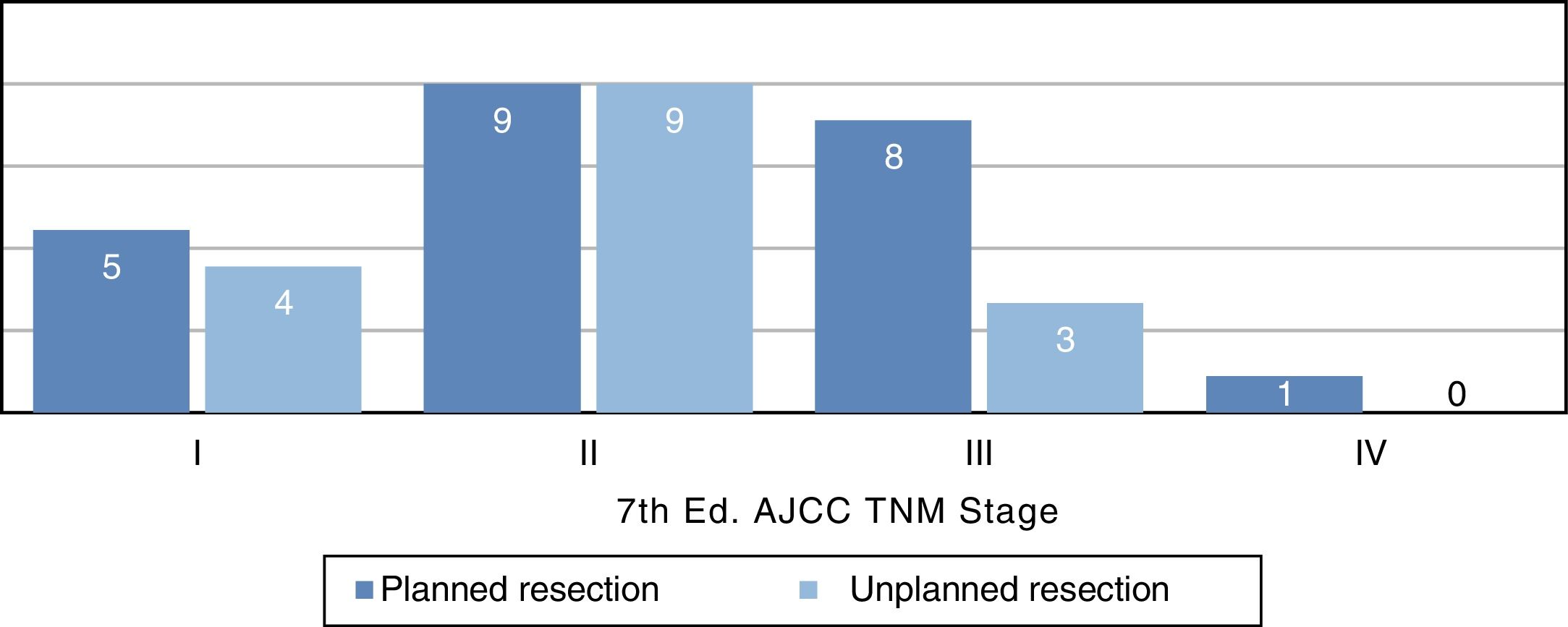 5
4
9
9
8
3
1
0
I
II
III
IV
7th Ed. AJCC TNM Stage
Planned resection
Unplanned resection